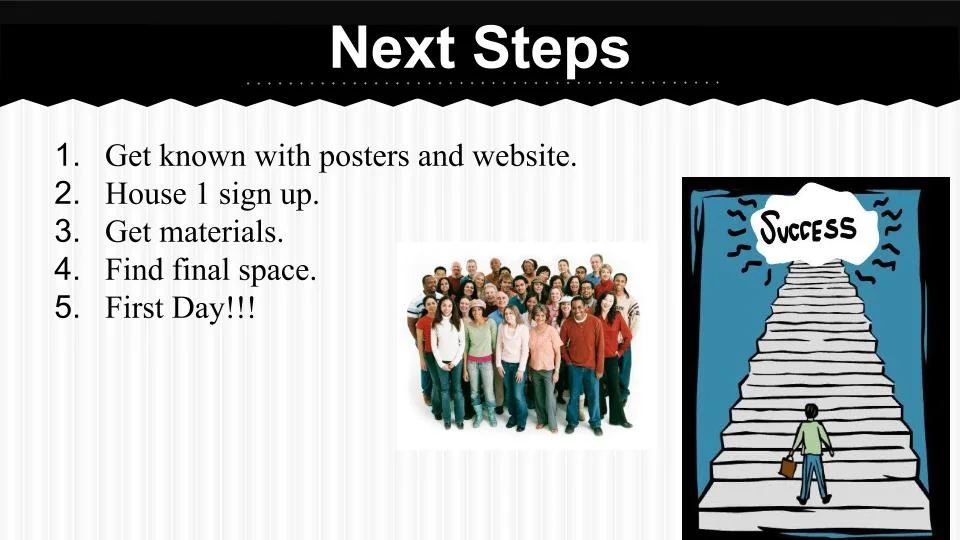 Next Steps

1. Get known with posters and website.
2. House 1 sign up.
3. Get materials.
4. Find final space.
5. First Day!!!

SUCCESS